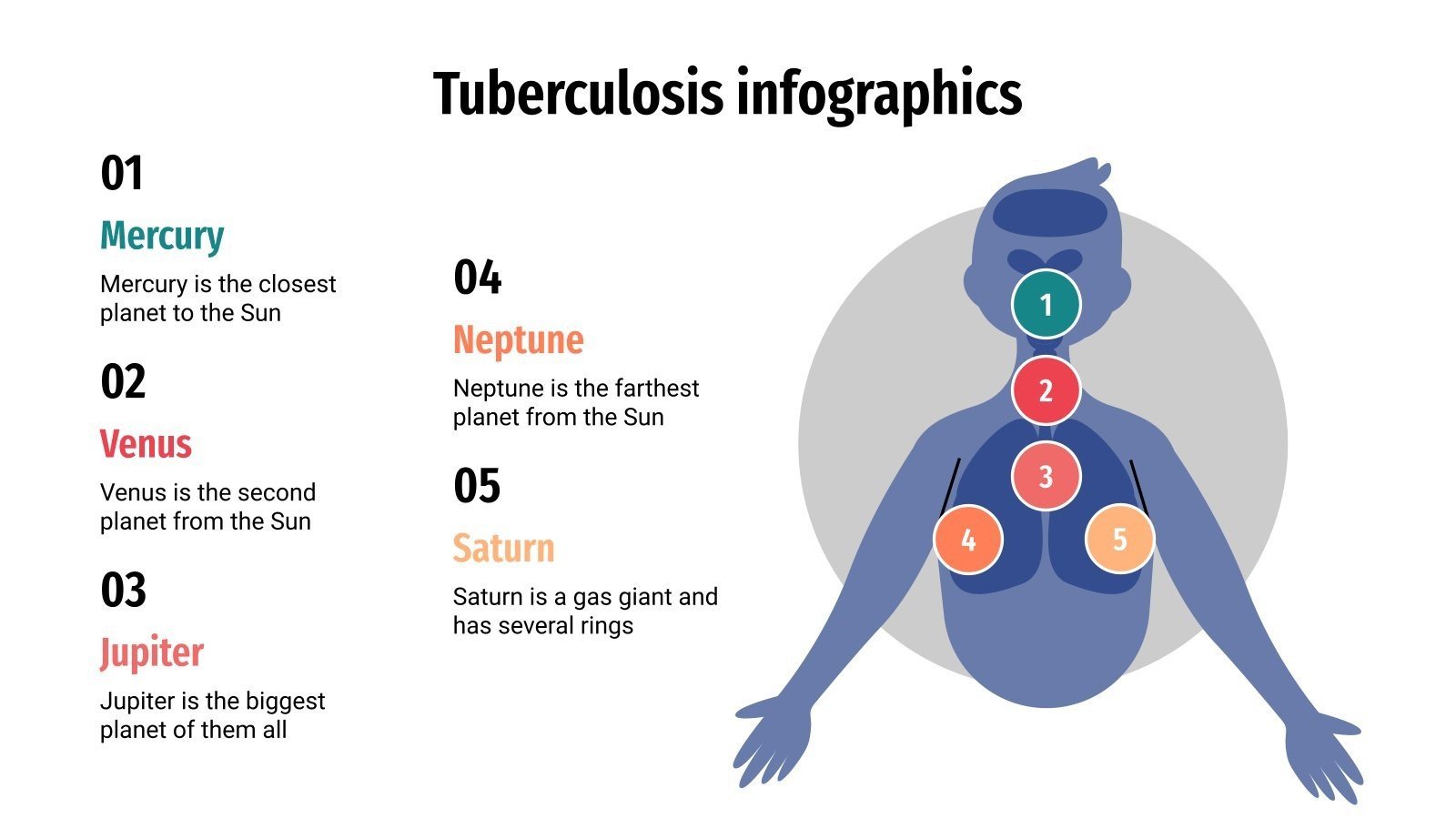 Tuberculosis infographics

01

Mercury

Mercury is the closest planet to the Sun

02

Venus

Venus is the second planet from the Sun

03

Jupiter

Jupiter is the biggest planet of them all

04

Neptune

Neptune is the farthest planet from the Sun

05

Saturn

Saturn is a gas giant and has several rings

1

2

3

4

5